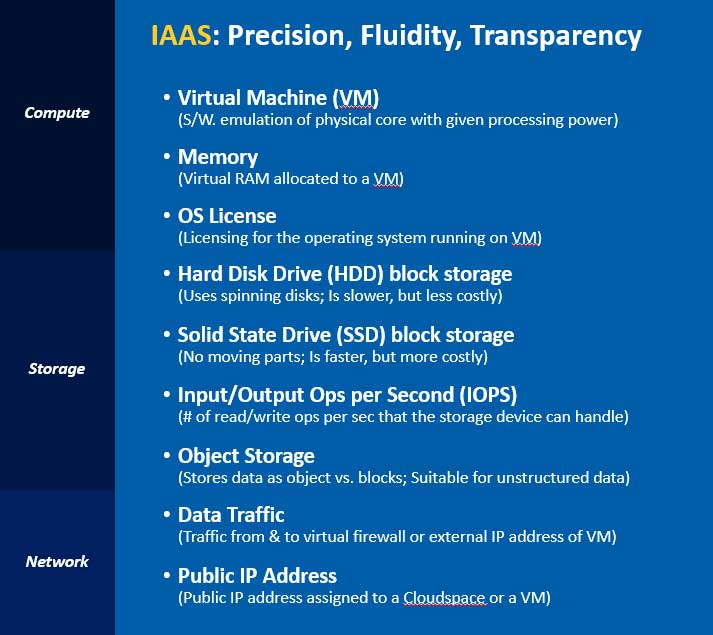 IAAS: Precision, Fluidity, Transparency

Compute

• Virtual Machine (VM)
(S/W. emulation of physical core with given processing power)

• Memory
(Virtual RAM allocated to a VM)

• OS License
(Licensing for the operating system running on VM)

Storage

• Hard Disk Drive (HDD) block storage
(Uses spinning disks; Is slower, but less costly)

• Solid State Drive (SSD) block storage
(No moving parts; Is faster, but more costly)

• Input/Output Ops per Second (IOPS)
(# of read/write ops per sec that the storage device can handle)

• Object Storage
(Stores data as object vs. blocks; Suitable for unstructured data)

Network

• Data Traffic
(Traffic from & to virtual firewall or external IP address of VM)

• Public IP Address
(Public IP address assigned to a Cloudspace or a VM)